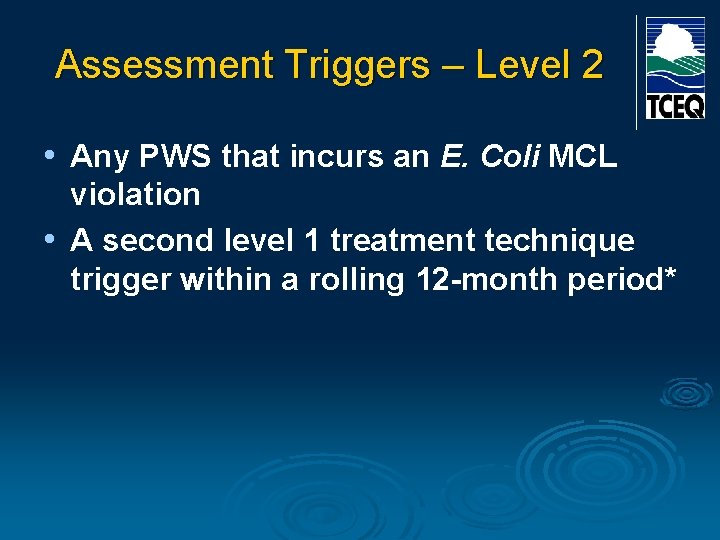 Assessment Triggers – Level 2

TCEQ

• Any PWS that incurs an E. Coli MCL violation
• A second level 1 treatment technique trigger within a rolling 12-month period*